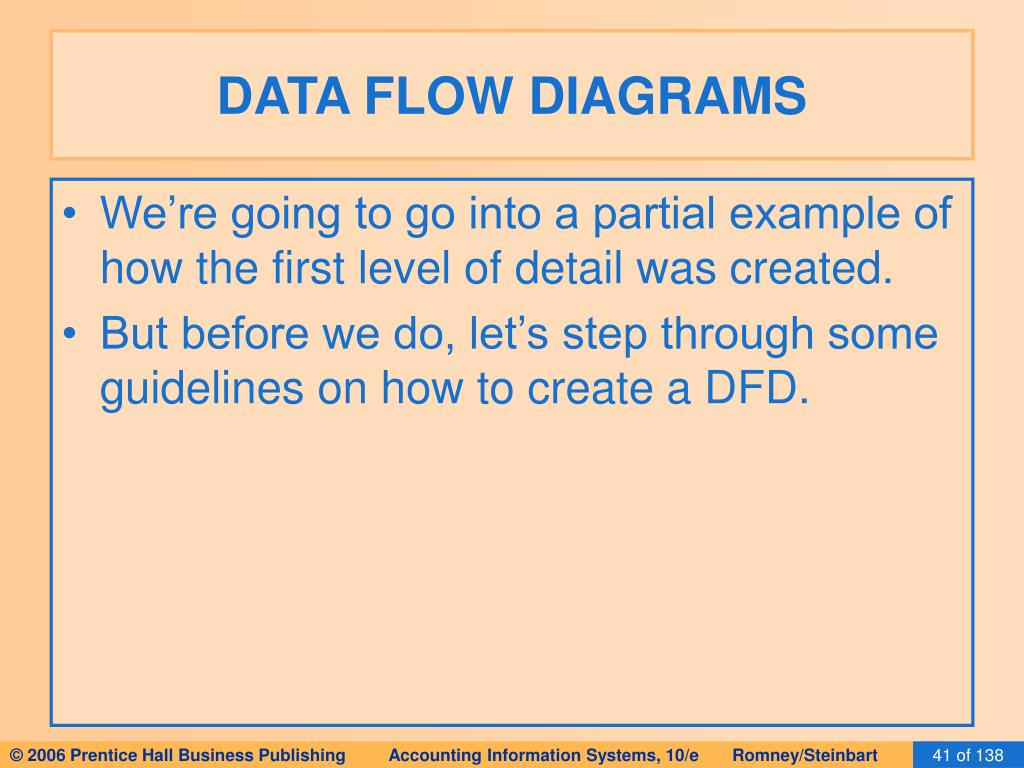 DATA FLOW DIAGRAMS

• We’re going to go into a partial example of how the first level of detail was created.

• But before we do, let’s step through some guidelines on how to create a DFD.

© 2006 Prentice Hall Business Publishing Accounting Information Systems, 10/e Romney/Steinbart 41 of 138